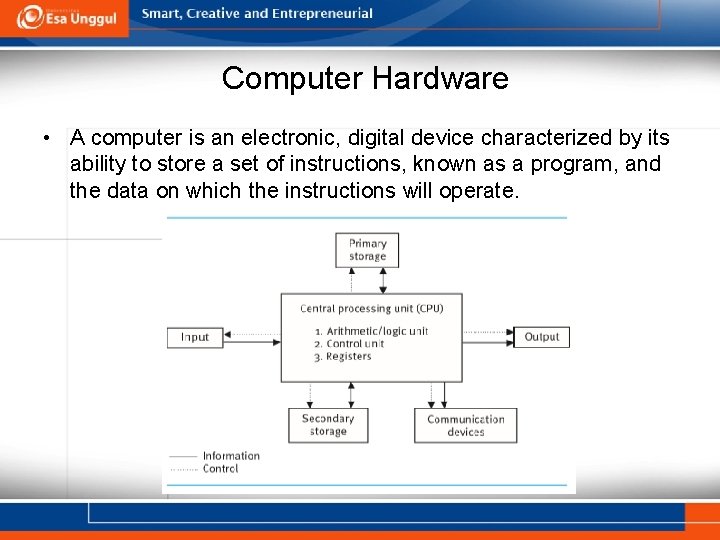 Esa Unggul

Smart, Creative and Entrepreneurial

Computer Hardware

• A computer is an electronic, digital device characterized by its ability to store a set of instructions, known as a program, and the data on which the instructions will operate.

Primary storage

Central processing unit (CPU)

1. Arithmetic/logic unit
2. Control unit
3. Registers

Input

Output

Secondary storage

Communication devices

Information
Control